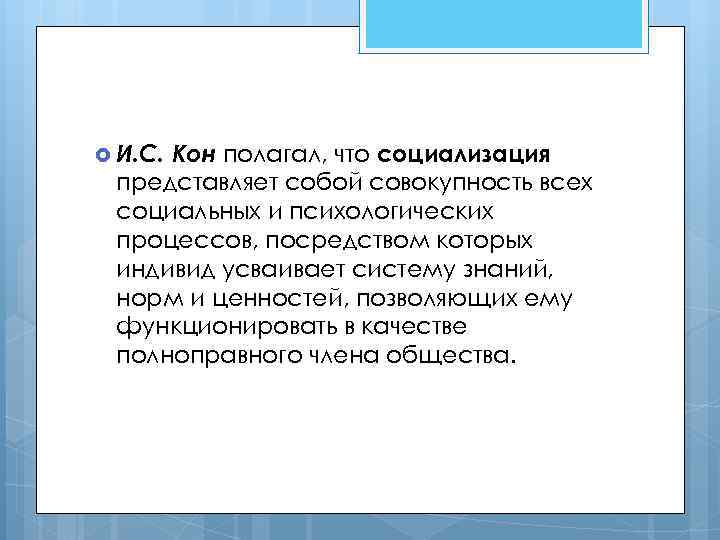 И.С. Кон полагал, что социализация представляет собой совокупность всех социальных и психологических процессов, посредством которых индивид усваивает систему знаний, норм и ценностей, позволяющих ему функционировать в качестве полноправного члена общества.